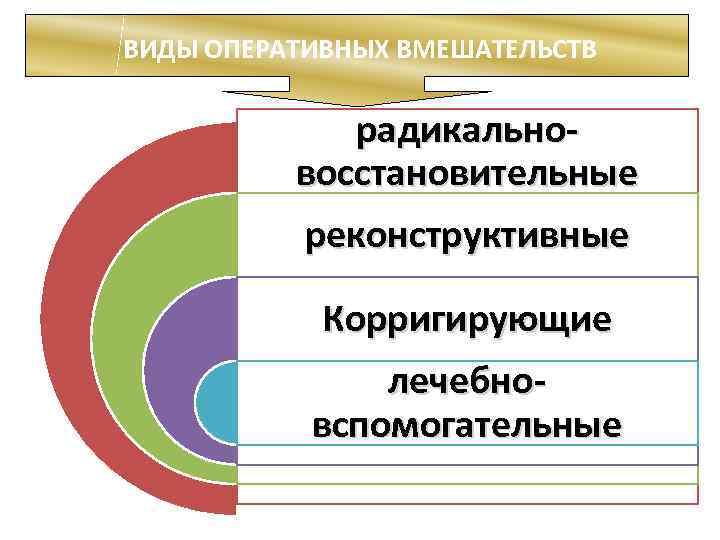 ВИДЫ ОПЕРАТИВНЫХ ВМЕШАТЕЛЬСТВ

радикально-восстановительные

реконструктивные

Корригирующие

лечебно-вспомогательные